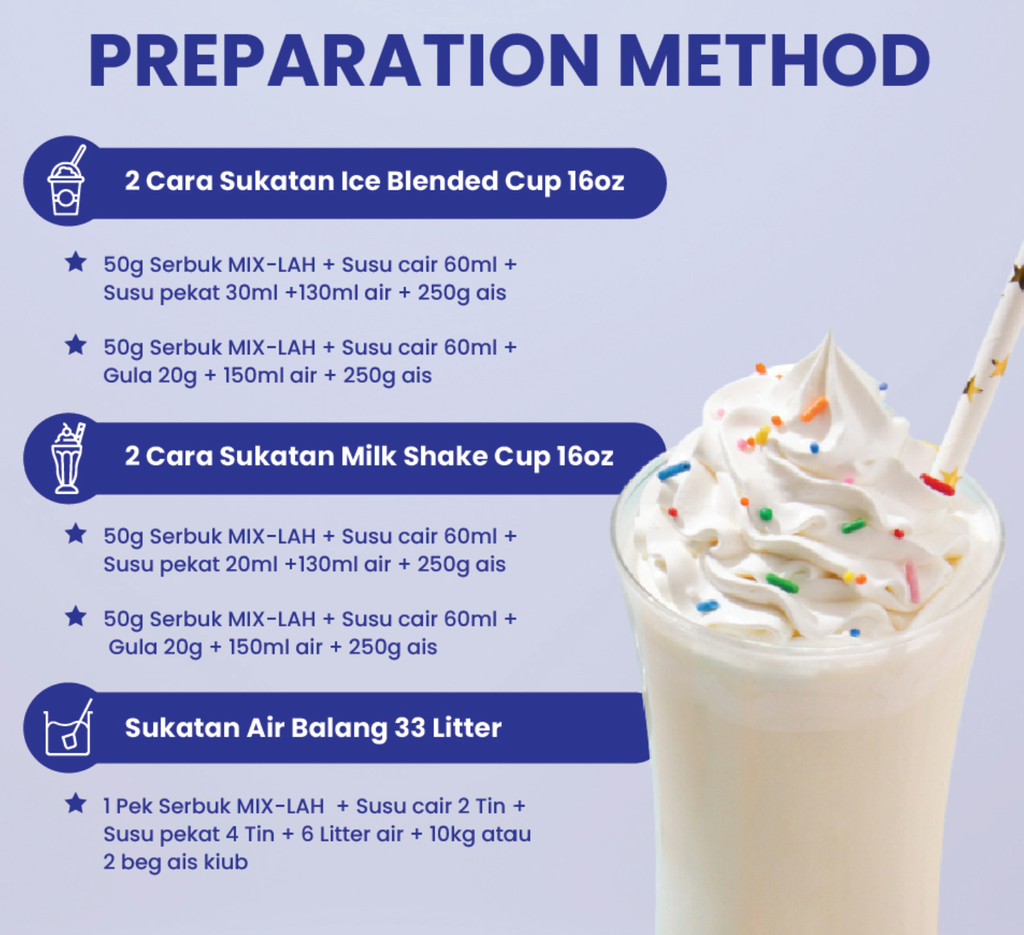 PREPARATION METHOD

2 Cara Sukatan Ice Blended Cup 16oz

★ 50g Serbuk MIX-LAH + Susu cair 60ml + Susu pekat 30ml +130ml air + 250g ais

★ 50g Serbuk MIX-LAH + Susu cair 60ml + Gula 20g + 150ml air + 250g ais

2 Cara Sukatan Milk Shake Cup 16oz

★ 50g Serbuk MIX-LAH + Susu cair 60ml + Susu pekat 20ml +130ml air + 250g ais

★ 50g Serbuk MIX-LAH + Susu cair 60ml + Gula 20g + 150ml air + 250g ais

Sukatan Air Balang 33 Litter

★ 1 Pek Serbuk MIX-LAH + Susu cair 2 Tin + Susu pekat 4 Tin + 6 Litter air + 10kg atau 2 beg ais kiub